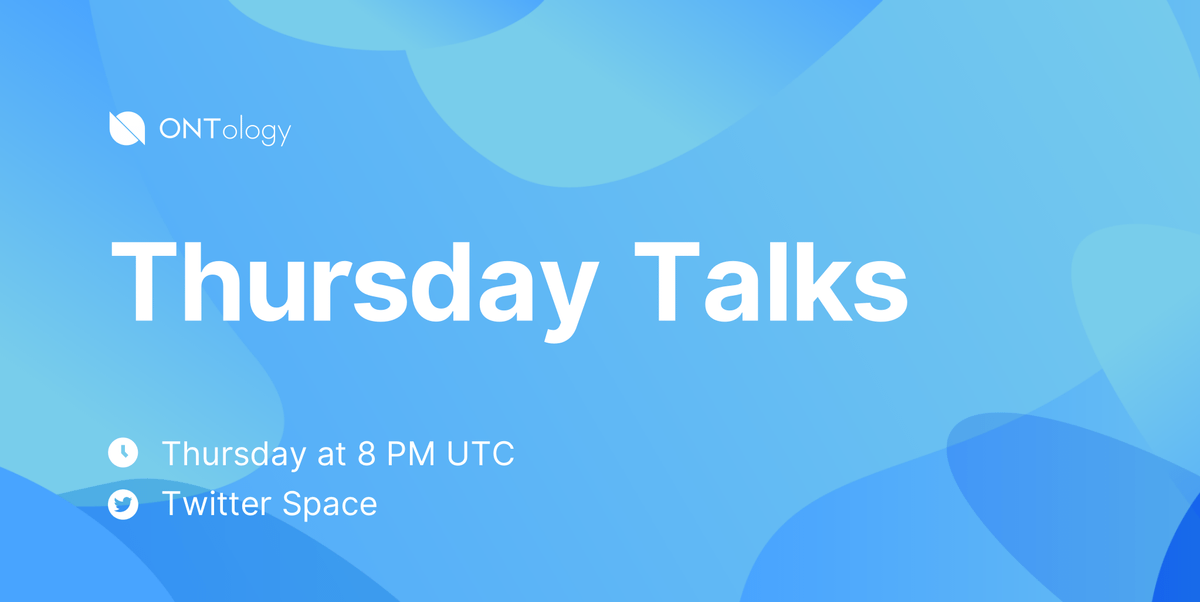 ONTology

Thursday Talks

Thursday at 8 PM UTC
Twitter Space